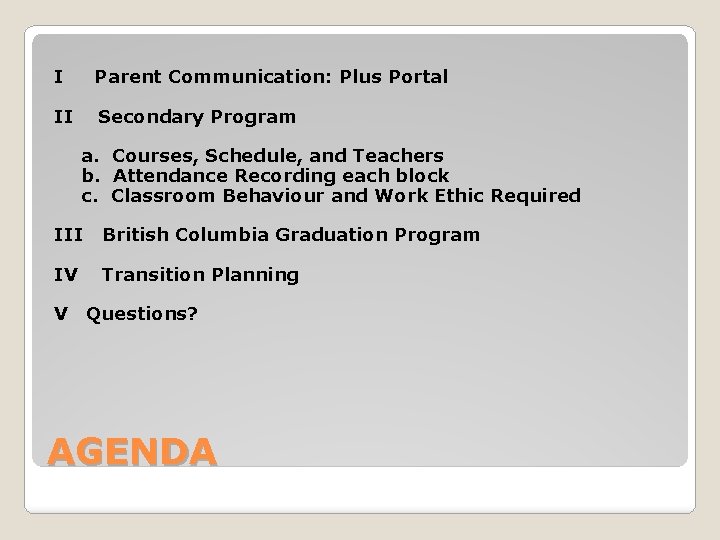 I Parent Communication: Plus Portal

II Secondary Program

a. Courses, Schedule, and Teachers
b. Attendance Recording each block
c. Classroom Behaviour and Work Ethic Required

III British Columbia Graduation Program

IV Transition Planning

V Questions?

AGENDA